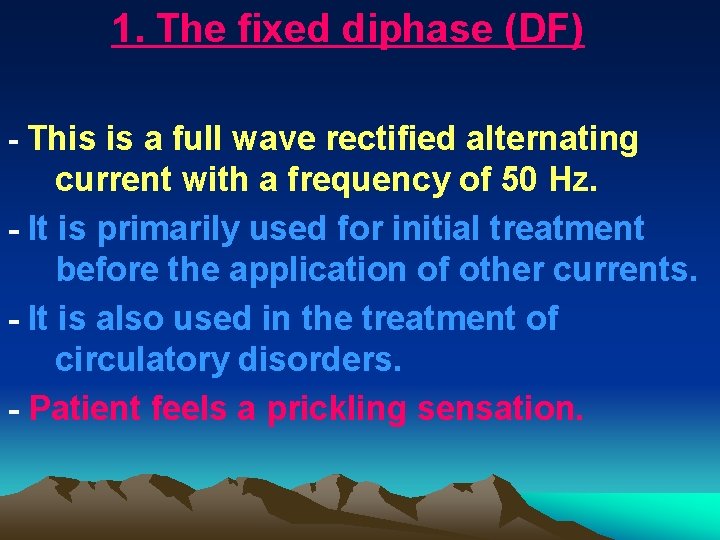 1. The fixed diphase (DF)

- This is a full wave rectified alternating current with a frequency of 50 Hz.

- It is primarily used for initial treatment before the application of other currents.

- It is also used in the treatment of circulatory disorders.

- Patient feels a prickling sensation.